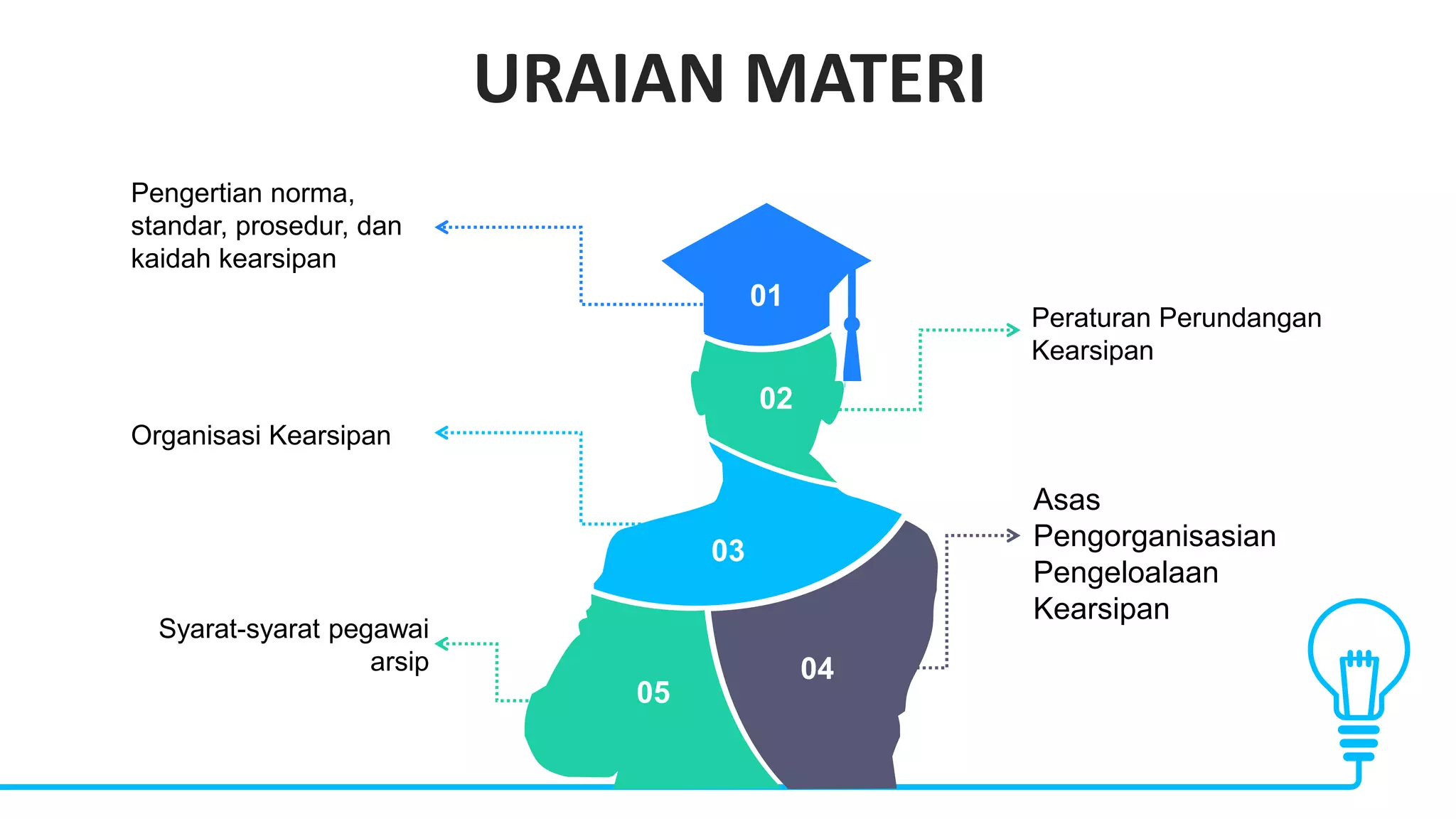 URAIAN MATERI

Pengertian norma, standar, prosedur, dan kaidah kearsipan

01

Peraturan Perundangan Kearsipan

02

Organisasi Kearsipan

03

Asas Pengorganisasian Pengeloalaan Kearsipan

04

Syarat-syarat pegawai arsip

05